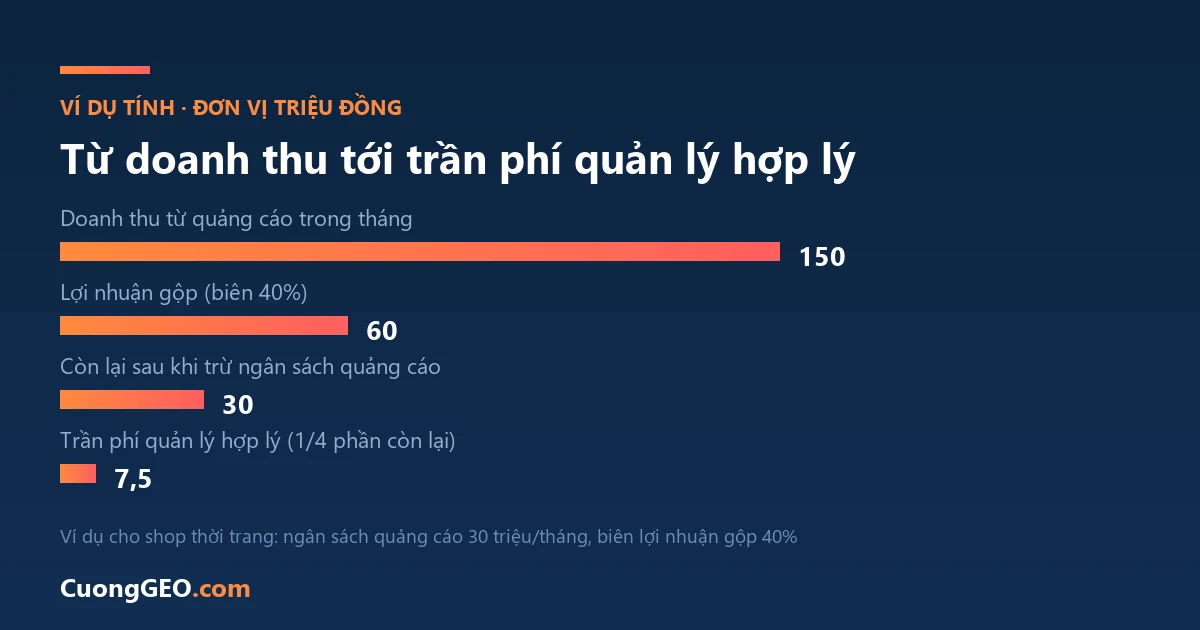 VÍ DỤ TÍNH · ĐƠN VỊ TRIỆU ĐỒNG

Từ doanh thu tới trần phí quản lý hợp lý

Doanh thu từ quảng cáo trong tháng
150

Lợi nhuận gộp (biên 40%)
60

Còn lại sau khi trừ ngân sách quảng cáo
30

Trần phí quản lý hợp lý (1/4 phần còn lại)
7,5

Ví dụ cho shop thời trang: ngân sách quảng cáo 30 triệu/tháng, biên lợi nhuận gộp 40%

CuongGEO.com